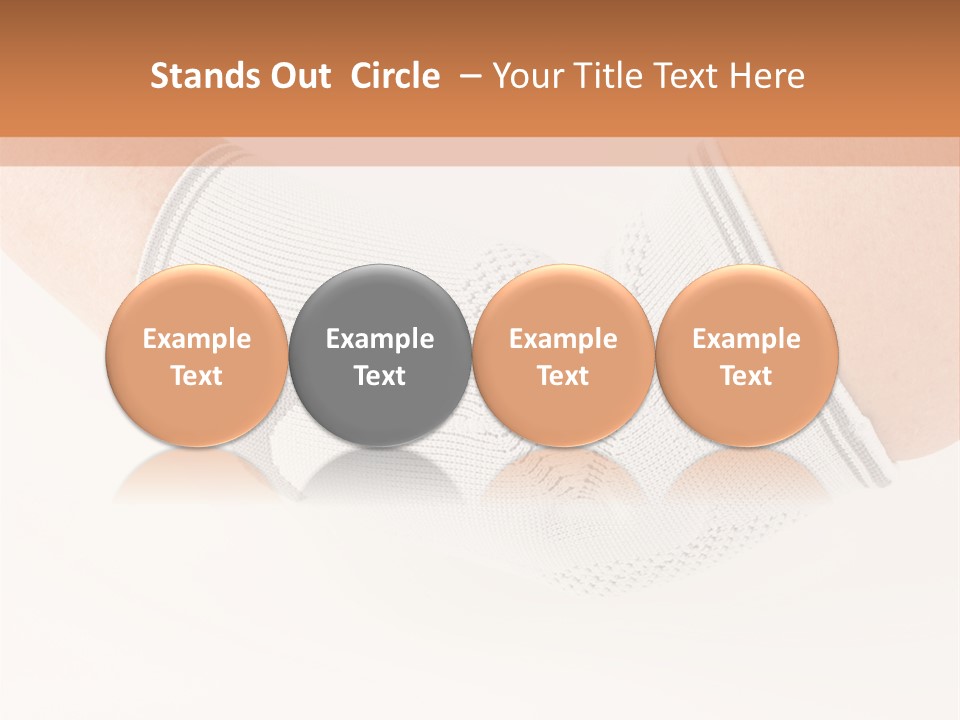 Stands Out Circle – Your Title Text Here

Example Text

Example Text

Example Text

Example Text